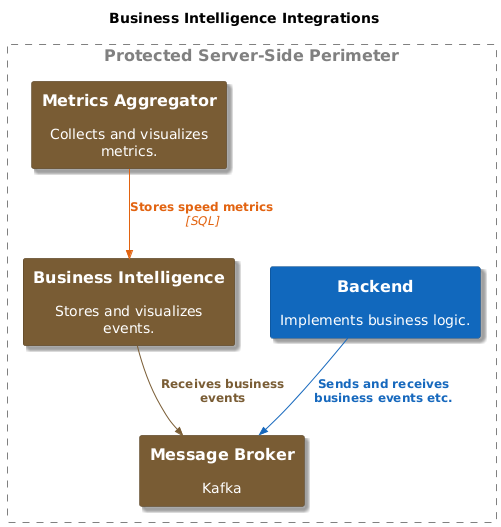 Business Intelligence Integrations

Protected Server-Side Perimeter

Metrics Aggregator

Collects and visualizes metrics.

Stores speed metrics
[SQL]

Business Intelligence

Stores and visualizes events.

Backend

Implements business logic.

Receives business events

Sends and receives business events etc.

Message Broker

Kafka